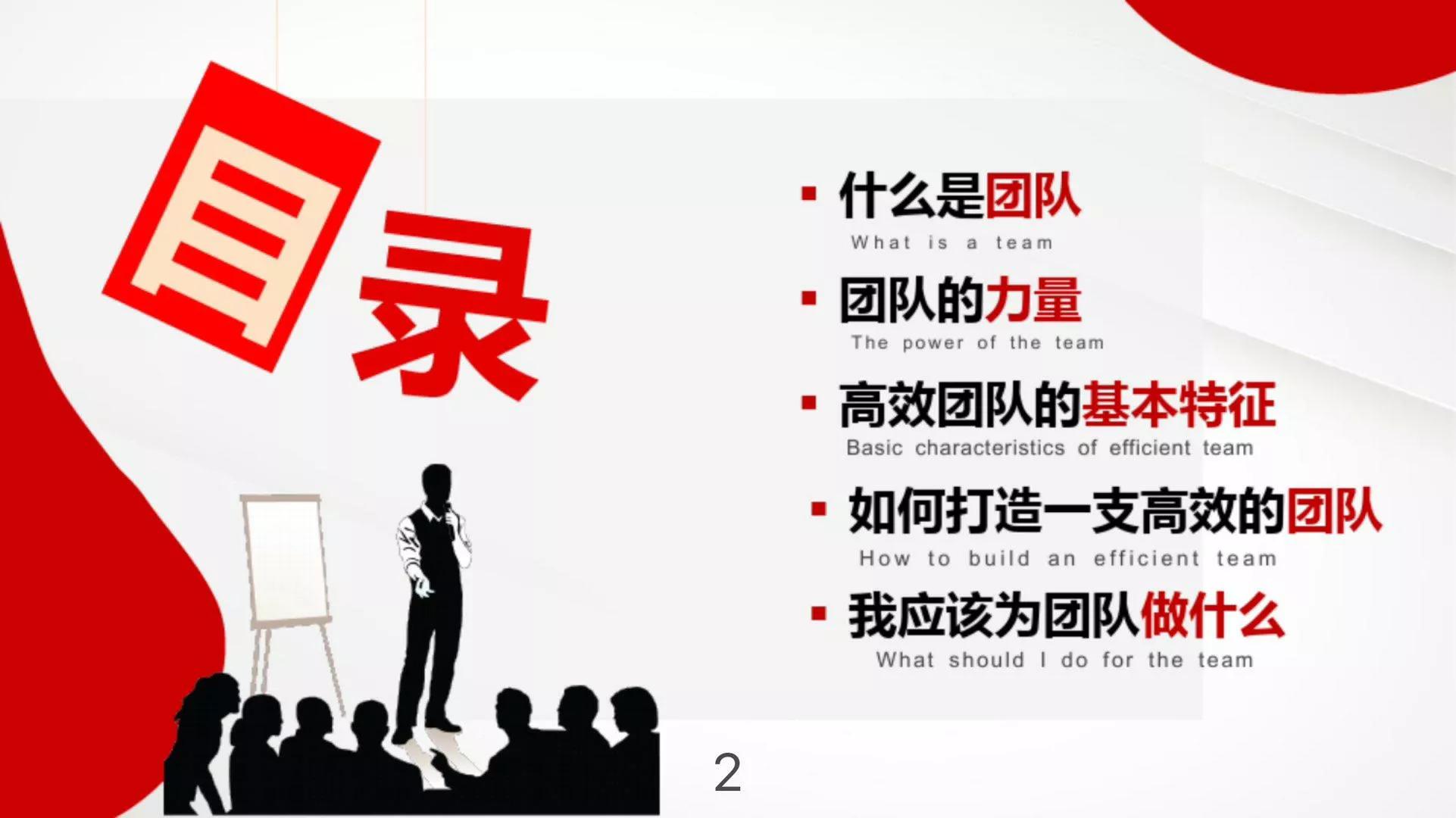 目录

▪ 什么是团队
What is a team

▪ 团队的力量
The power of the team

▪ 高效团队的基本特征
Basic characteristics of efficient team

▪ 如何打造一支高效的团队
How to build an efficient team

▪ 我应该为团队做什么
What should I do for the team

2